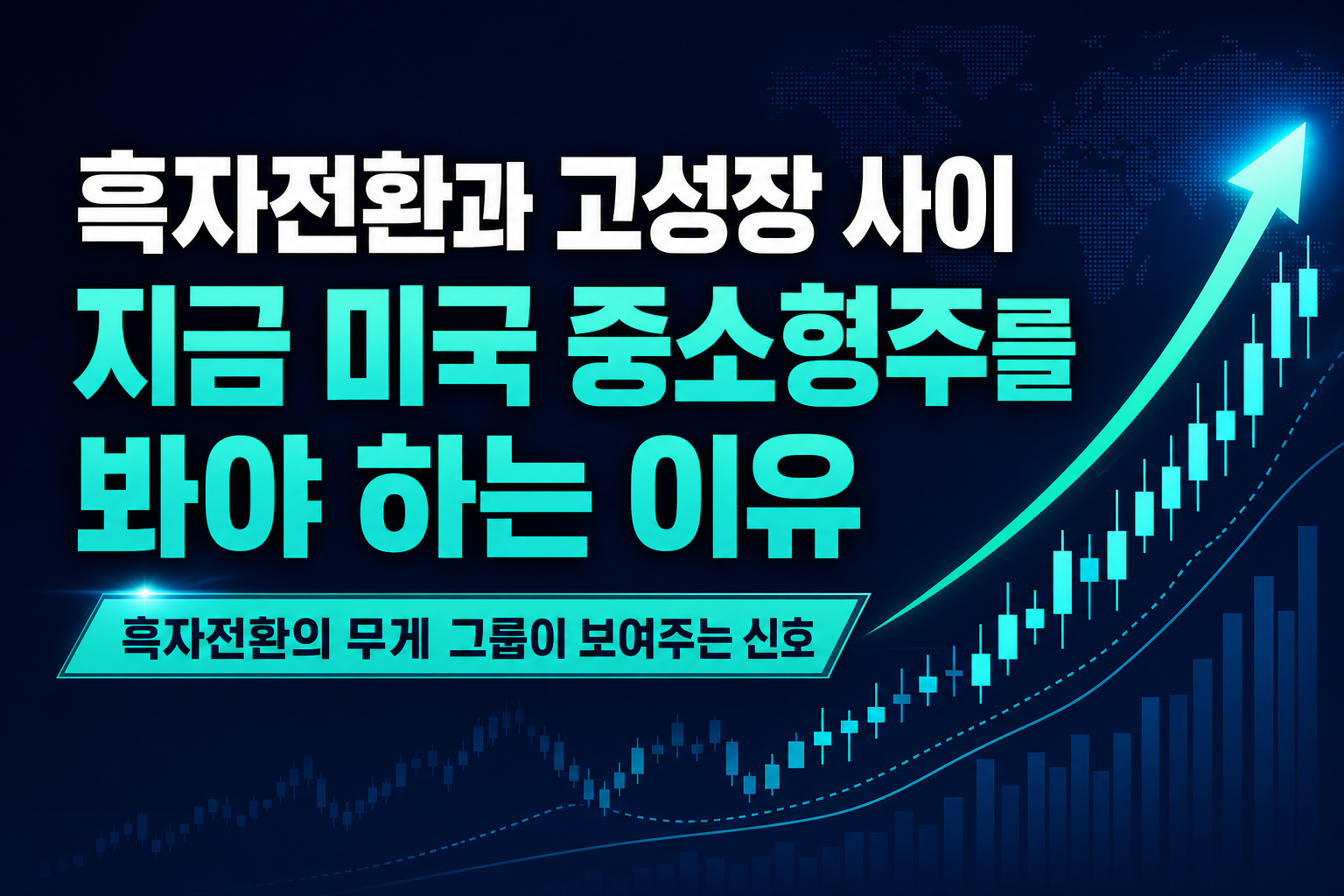 흑자전환과 고성장 사이
지금 미국 중소형주를
봐야 하는 이유

흑자전환의 무게 그룹이 보여주는 신호